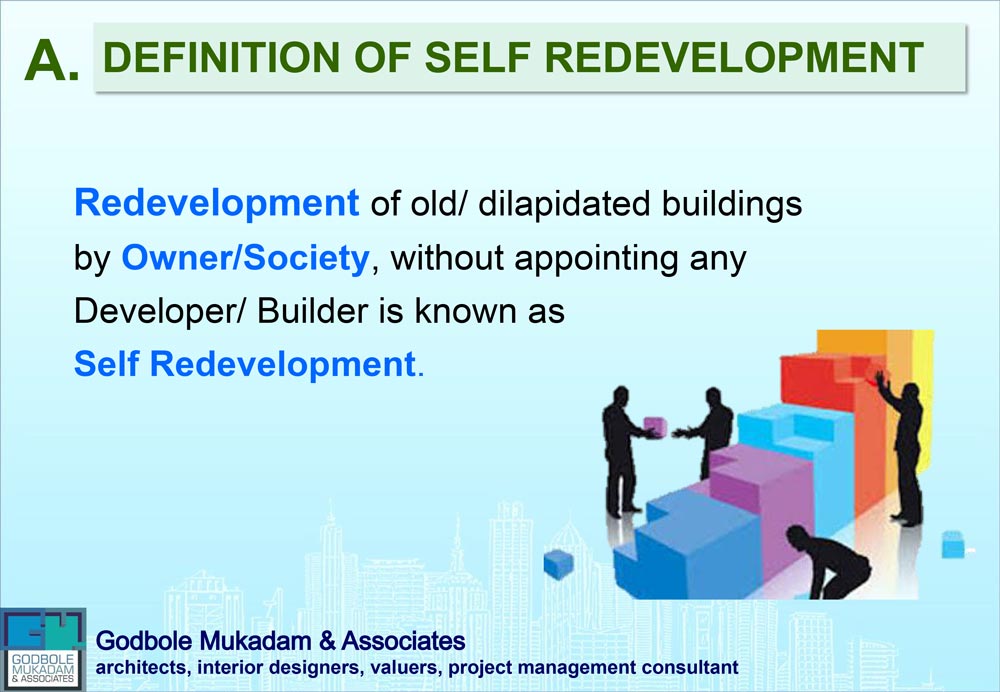 A. DEFINITION OF SELF REDEVELOPMENT

Redevelopment of old/ dilapidated buildings by Owner/Society, without appointing any Developer/ Builder is known as Self Redevelopment.

GODBOLE MUKADAM & ASSOCIATES

Godbole Mukadam & Associates
architects, interior designers, valuers, project management consultant